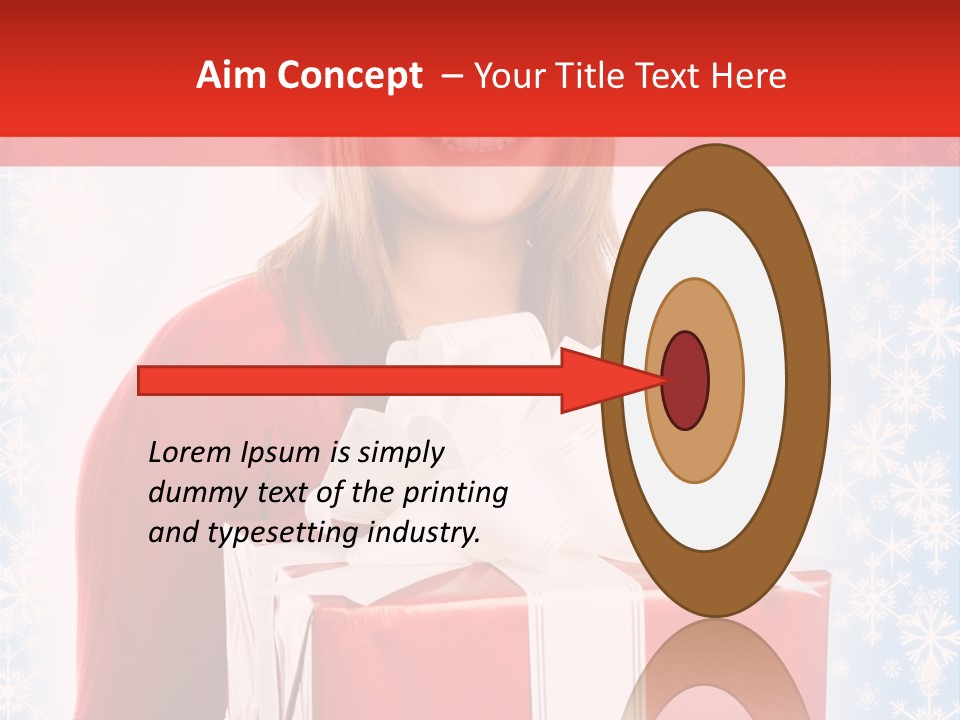 Aim Concept – Your Title Text Here

Lorem Ipsum is simply dummy text of the printing and typesetting industry.